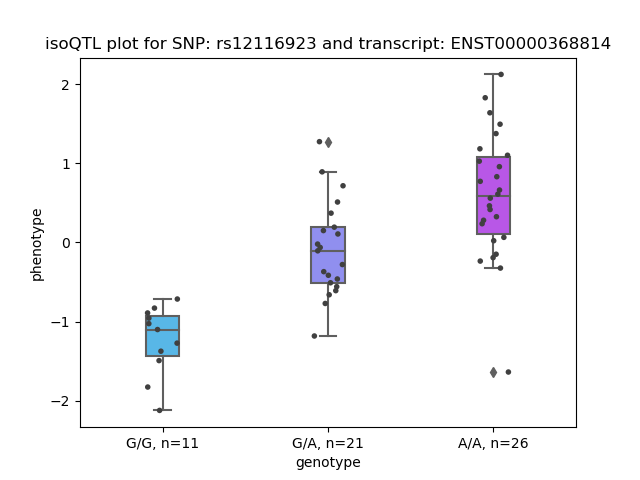 isoQTL plot for SNP: rs12116923 and transcript: ENST00000368814

phenotype

2
1
0
−1
−2

G/G, n=11
G/A, n=21
A/A, n=26

genotype